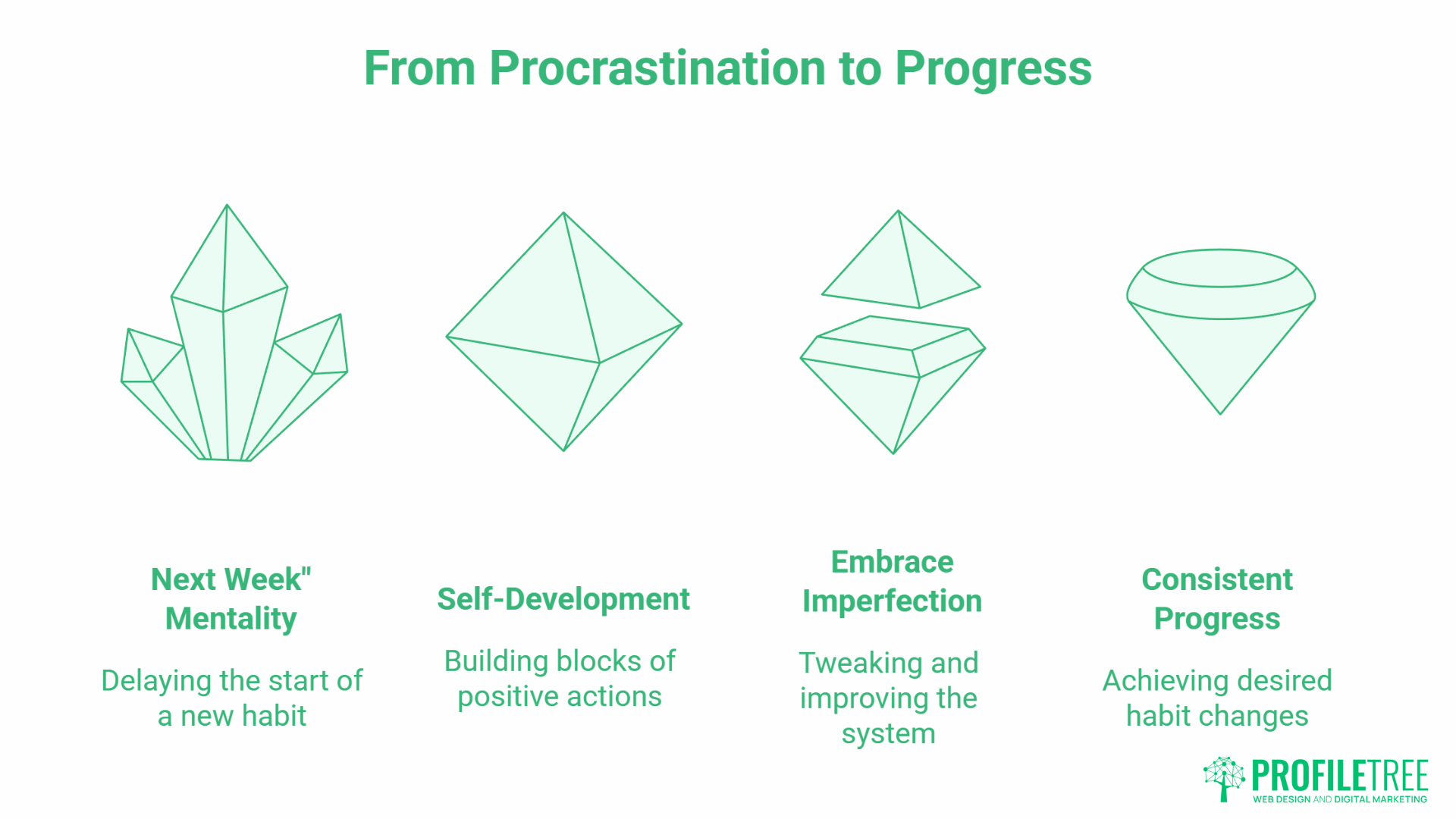 From Procrastination to Progress

Next Week" Mentality

Delaying the start of a new habit

Self-Development

Building blocks of positive actions

Embrace Imperfection

Tweaking and improving the system

Consistent Progress

Achieving desired habit changes

PROFILETREE
WEB DESIGN AND DIGITAL MARKETING